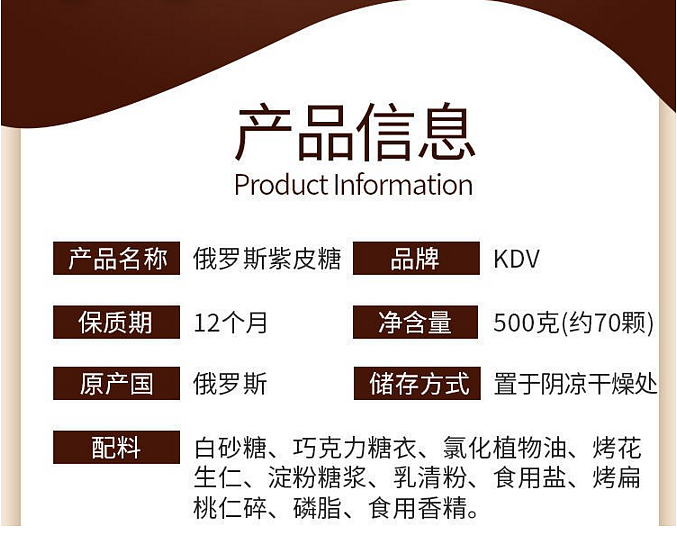 产品信息
Product Information

产品名称 俄罗斯紫皮糖 品牌 KDV

保质期 12个月 净含量 500克(约70颗)

原产国 俄罗斯 储存方式 置于阴凉干燥处

配料 白砂糖、巧克力糖衣、氯化植物油、烤花生仁、淀粉糖浆、乳清粉、食用盐、烤扁桃仁碎、磷脂、食用香精。